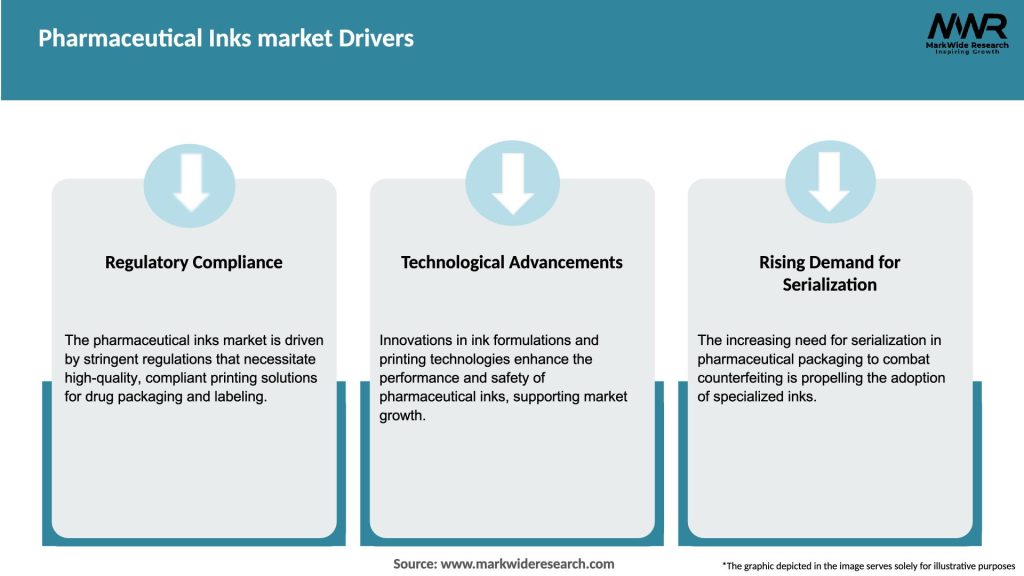 Pharmaceutical Inks market Drivers

MWR
MarkWide Research
Inspiring Growth

Regulatory Compliance

The pharmaceutical inks market is driven by stringent regulations that necessitate high-quality, compliant printing solutions for drug packaging and labeling.

Technological Advancements

Innovations in ink formulations and printing technologies enhance the performance and safety of pharmaceutical inks, supporting market growth.

Rising Demand for Serialization

The increasing need for serialization in pharmaceutical packaging to combat counterfeiting is propelling the adoption of specialized inks.

Source: www.markwideresearch.com

*The graphic depicted in the image serves solely for illustrative purposes